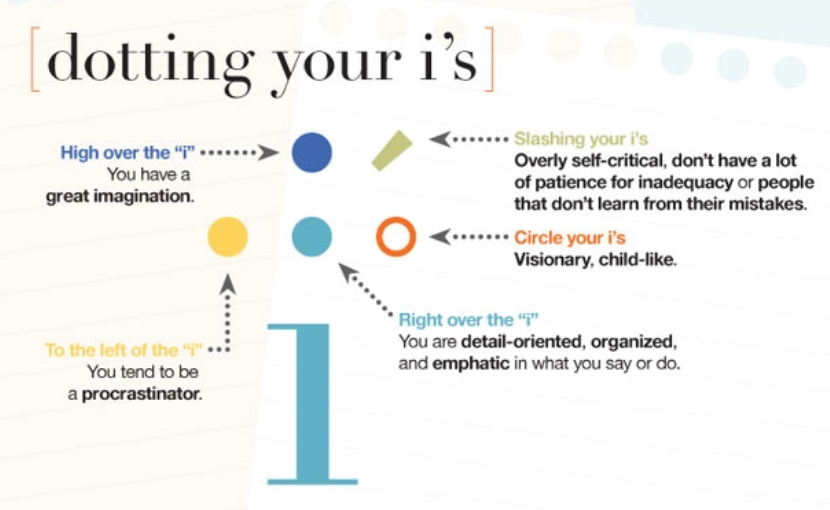 [dotting your i's]

High over the "i"
You have a great imagination.

Slashing your i's
Overly self-critical, don't have a lot of patience for inadequacy or people that don't learn from their mistakes.

Circle your i's
Visionary, child-like.

Right over the "i"
You are detail-oriented, organized, and emphatic in what you say or do.

To the left of the "i"
You tend to be a procrastinator.

i